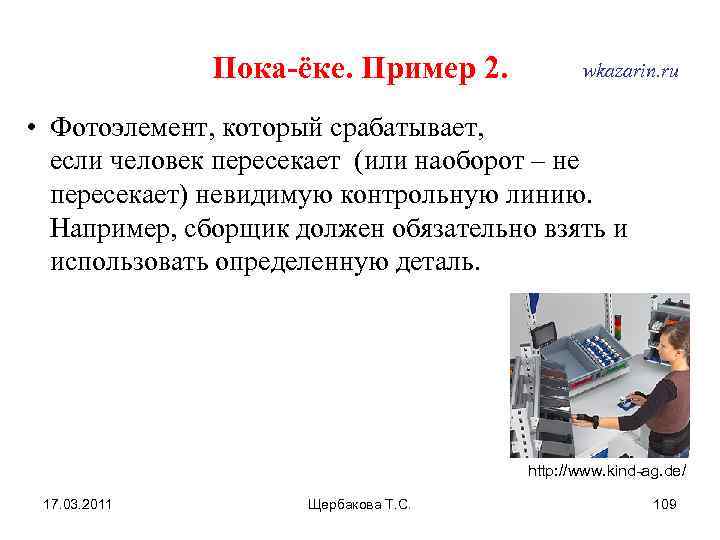 Пока-ёке. Пример 2.

wkazarin.ru

• Фотоэлемент, который срабатывает, если человек пересекает (или наоборот – не пересекает) невидимую контрольную линию. Например, сборщик должен обязательно взять и использовать определенную деталь.

http://www.kind-ag.de/

17.03.2011

Щербакова Т.С.

109